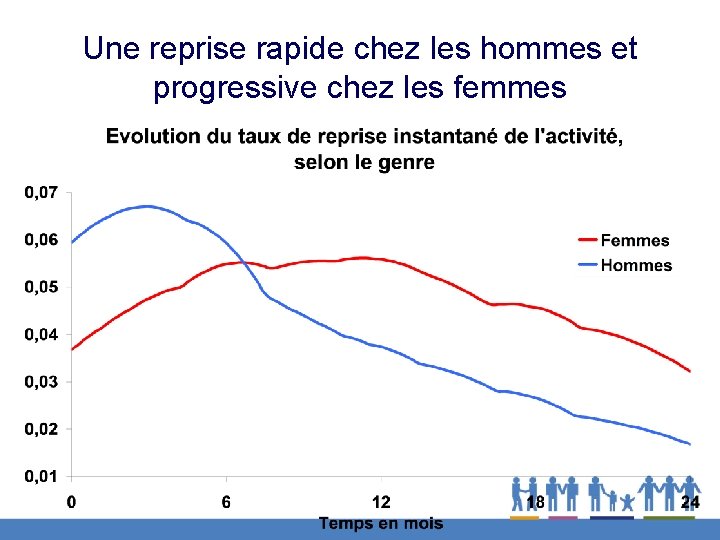 Une reprise rapide chez les hommes et progressive chez les femmes

Evolution du taux de reprise instantané de l'activité, selon le genre

0,07
0,06
0,05
0,04
0,03
0,02
0,01

Femmes
Hommes

0
6
12
18
24

Temps en mois